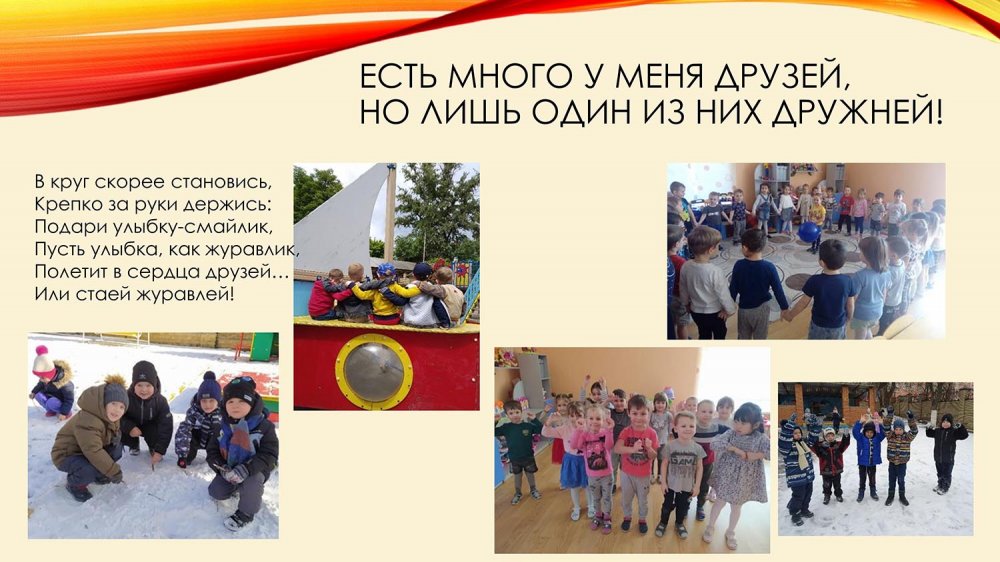 ЕСТЬ МНОГО У МЕНЯ ДРУЗЕЙ,
НО ЛИШЬ ОДИН ИЗ НИХ ДРУЖНЕЙ!

В круг скорее становись,
Крепко за руки держись:
Подари улыбку-смайлик,
Пусть улыбка, как журавлик,
Полетит в сердца друзей…
Или стаей журавлей!